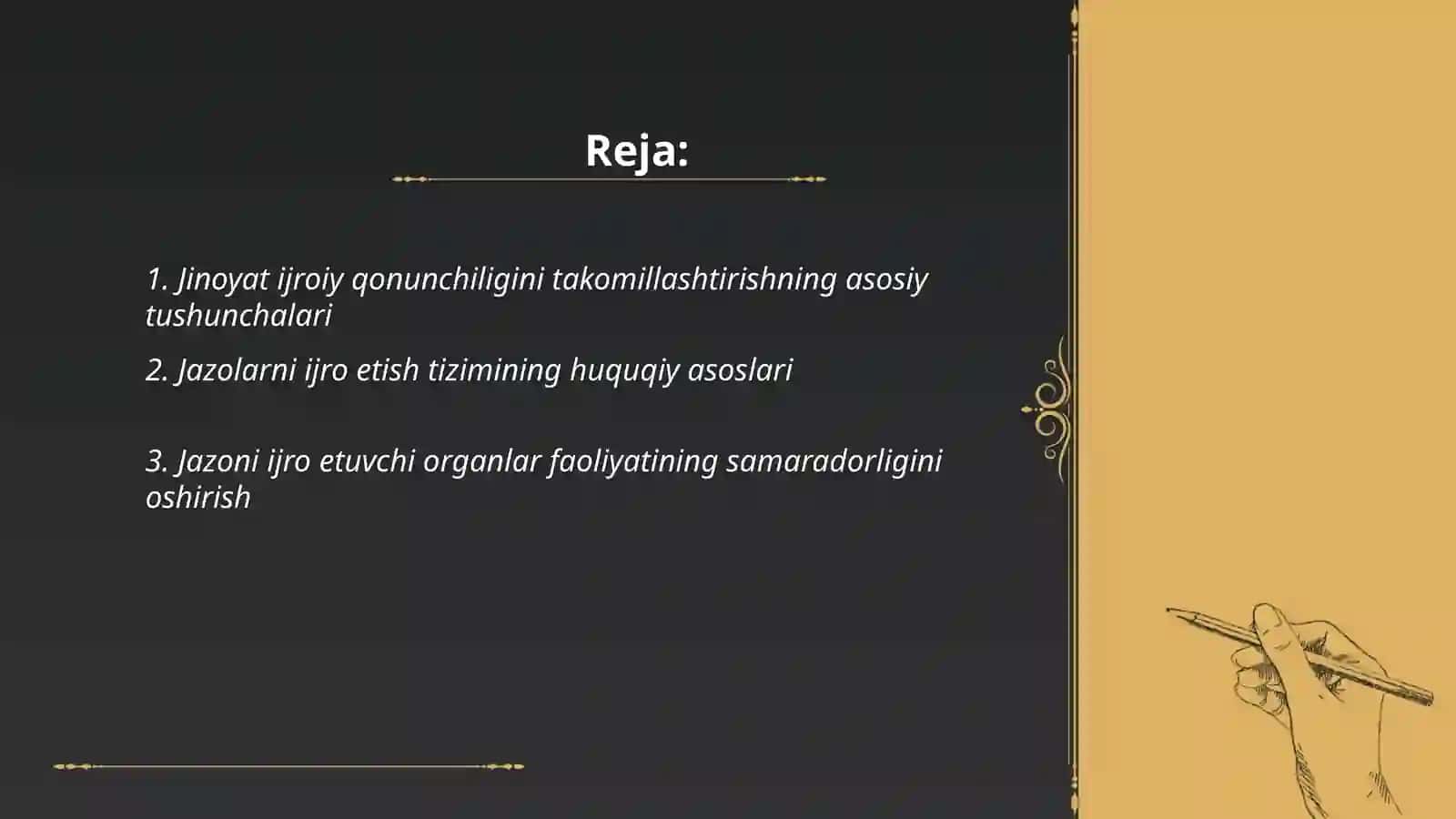 Reja:

1. Jinoyat ijroiy qonunchiligini takomillashtirishning asosiy tushunchalari

2. Jazolarni ijro etish tizimining huquqiy asoslari

3. Jazoni ijro etuvchi organlar faoliyatining samaradorligini oshirish